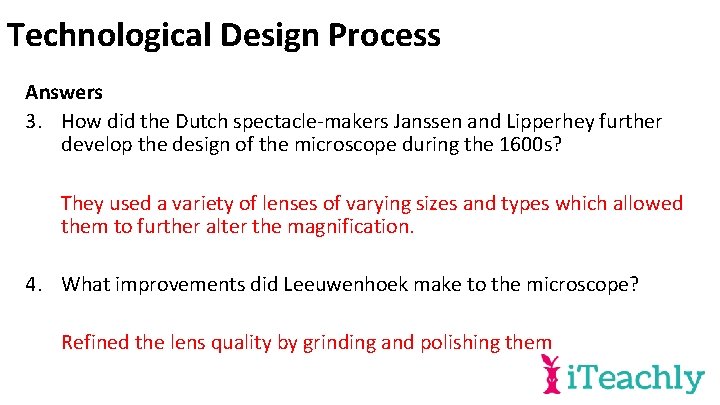 Technological Design Process

Answers

3. How did the Dutch spectacle-makers Janssen and Lipperhey further develop the design of the microscope during the 1600s?

They used a variety of lenses of varying sizes and types which allowed them to further alter the magnification.

4. What improvements did Leeuwenhoek make to the microscope?

Refined the lens quality by grinding and polishing them

iTeachly